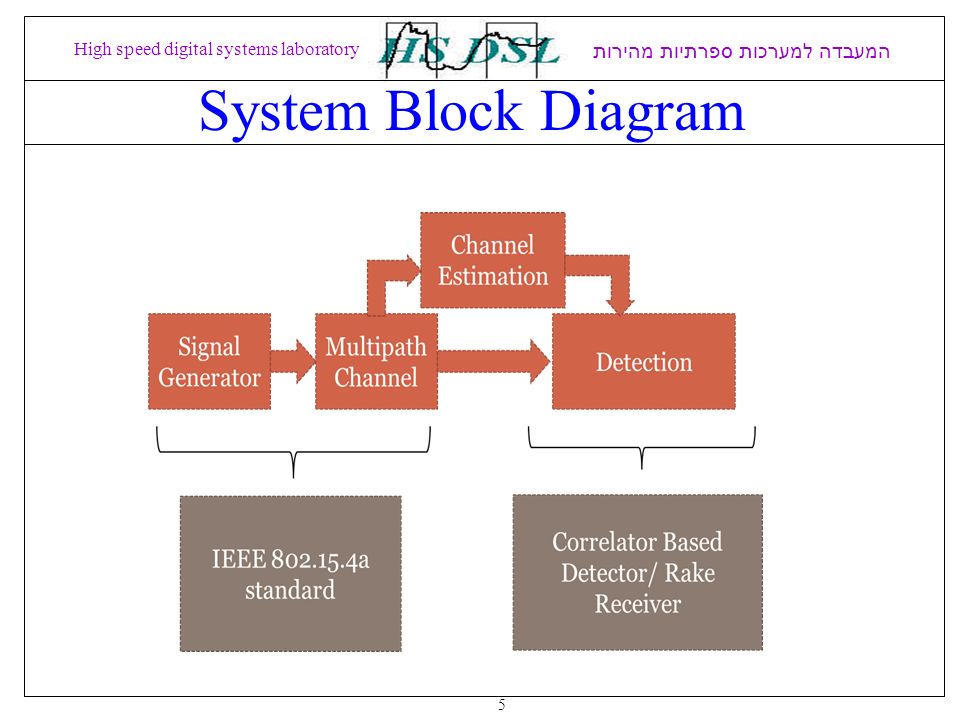 High speed digital systems laboratory

HS DSL

המעבדה למערכות ספרתיות מהירות

System Block Diagram

Channel Estimation

Signal Generator

Multipath Channel

Detection

IEEE 802.15.4a standard

Correlator Based Detector/ Rake Receiver

5